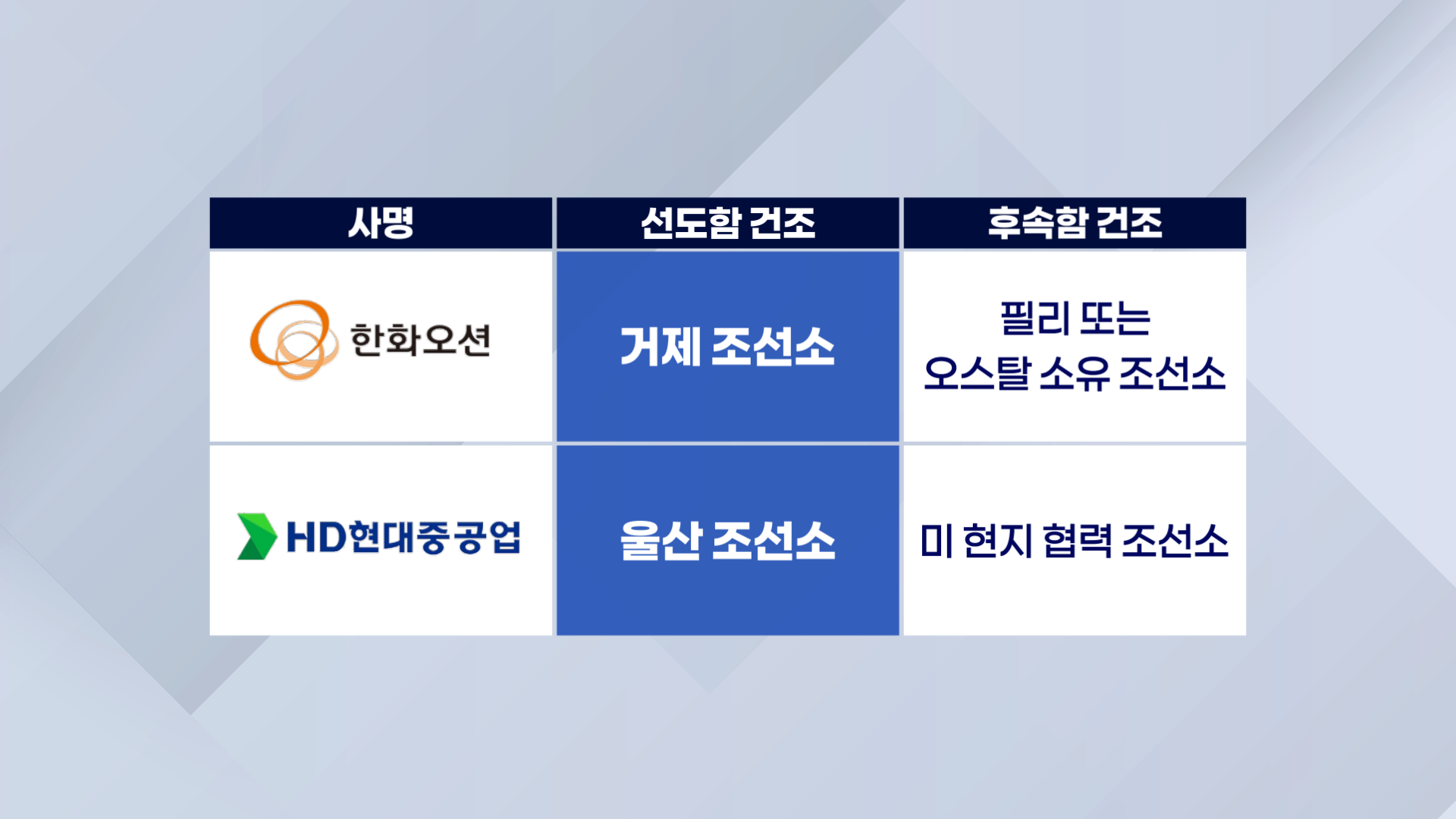 | 사명 | 선도함 건조 | 후속함 건조 |
|---|---|---|
| 한화오션 | 거제 조선소 | 필리 또는 오스탈 소유 조선소 |
| HD현대중공업 | 울산 조선소 | 미 현지 협력 조선소 |